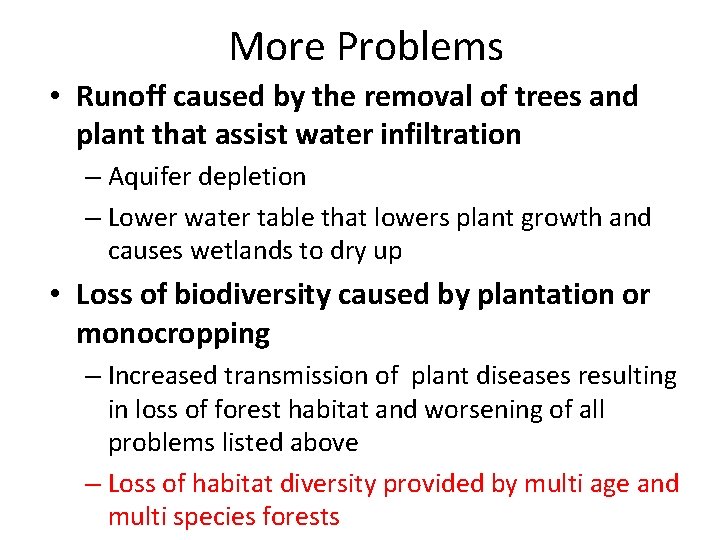 More Problems

• Runoff caused by the removal of trees and plant that assist water infiltration

– Aquifer depletion

– Lower water table that lowers plant growth and causes wetlands to dry up

• Loss of biodiversity caused by plantation or monocropping

– Increased transmission of plant diseases resulting in loss of forest habitat and worsening of all problems listed above

– Loss of habitat diversity provided by multi age and multi species forests